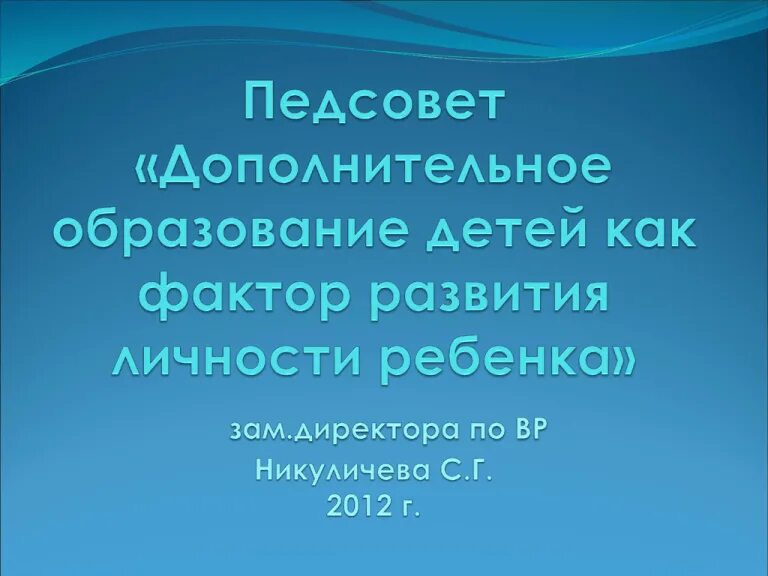 Педсовет «Дополнительное образование детей как фактор развития личности ребенка»

зам.директора по ВР Никуличева С.Г. 2012 г.